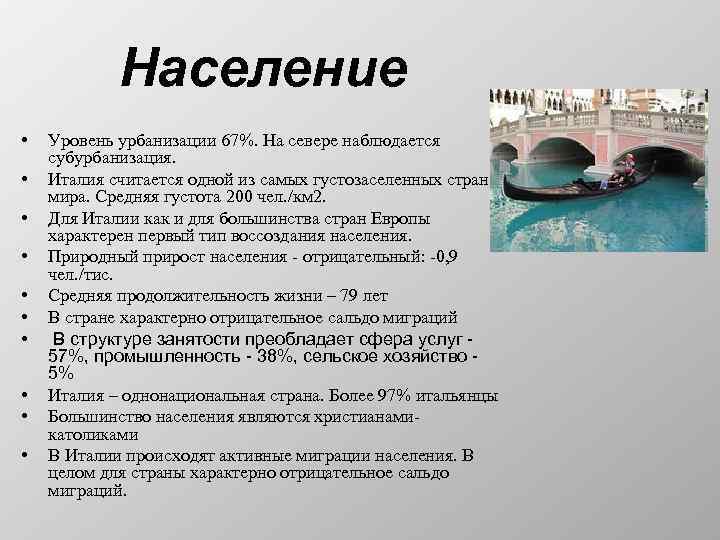 Население

• Уровень урбанизации 67%. На севере наблюдается субурбанизация.
• Италия считается одной из самых густозаселенных стран мира. Средняя густота 200 чел./км2.
• Для Италии как и для большинства стран Европы характерен первый тип воссоздания населения.
• Природный прирост населения - отрицательный: -0,9 чел./тис.
• Средняя продолжительность жизни – 79 лет
• В стране характерно отрицательное сальдо миграций
• В структуре занятости преобладает сфера услуг - 57%, промышленность - 38%, сельское хозяйство - 5%
• Италия – однонациональная страна. Более 97% итальянцы
• Большинство населения являются христианами-католиками
• В Италии происходят активные миграции населения. В целом для страны характерно отрицательное сальдо миграций.